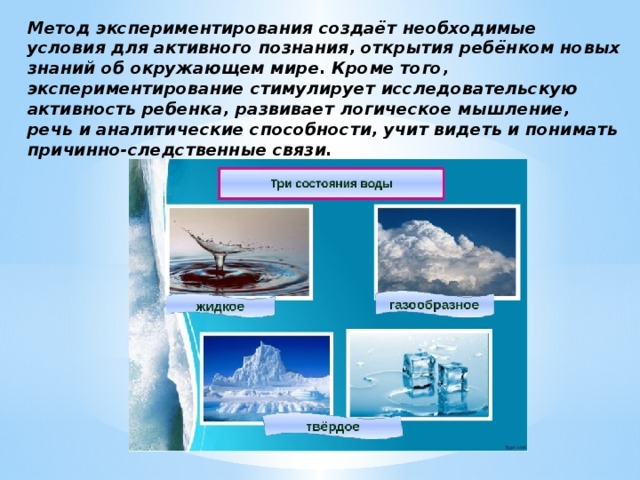 Метод экспериментирования создаёт необходимые условия для активного познания, открытия ребёнком новых знаний об окружающем мире. Кроме того, экспериментирование стимулирует исследовательскую активность ребенка, развивает логическое мышление, речь и аналитические способности, учит видеть и понимать причинно-следственные связи.

Три состояния воды

жидкое

газообразное

твёрдое